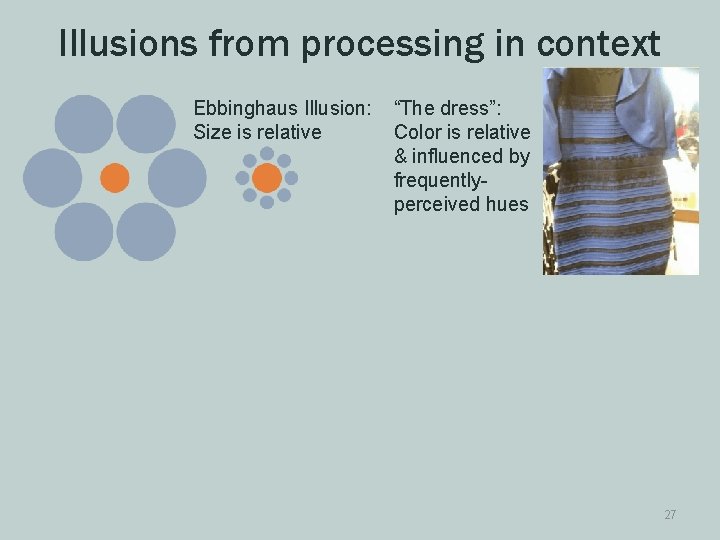 Illusions from processing in context

Ebbinghaus Illusion: Size is relative

“The dress”: Color is relative & influenced by frequently-perceived hues

27